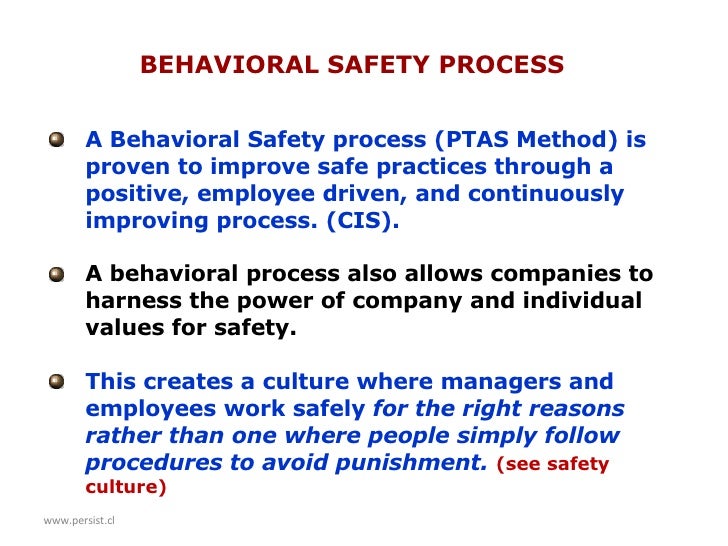 BEHAVIORAL SAFETY PROCESS

A Behavioral Safety process (PTAS Method) is proven to improve safe practices through a positive, employee driven, and continuously improving process. (CIS).

A behavioral process also allows companies to harness the power of company and individual values for safety.

This creates a culture where managers and employees work safely for the right reasons rather than one where people simply follow procedures to avoid punishment. (see safety culture)

www.persist.cl